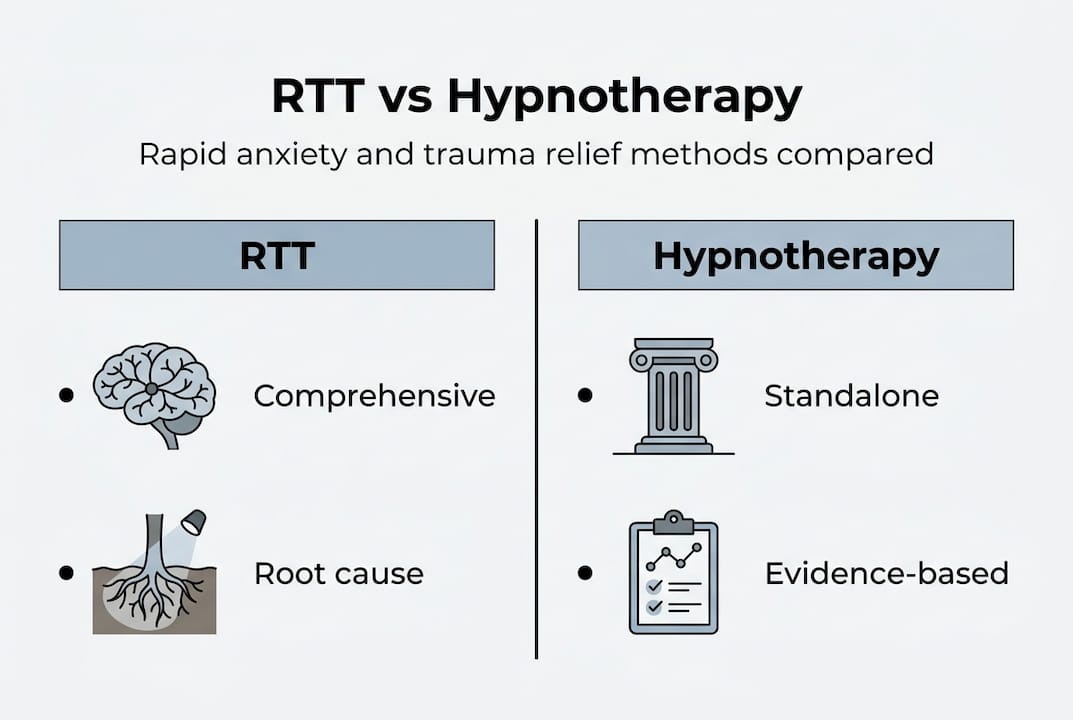 RTT vs Hypnotherapy

Rapid anxiety and trauma relief methods compared

RTT

• Comprehensive

• Root cause

Hypnotherapy

• Standalone

• Evidence-based